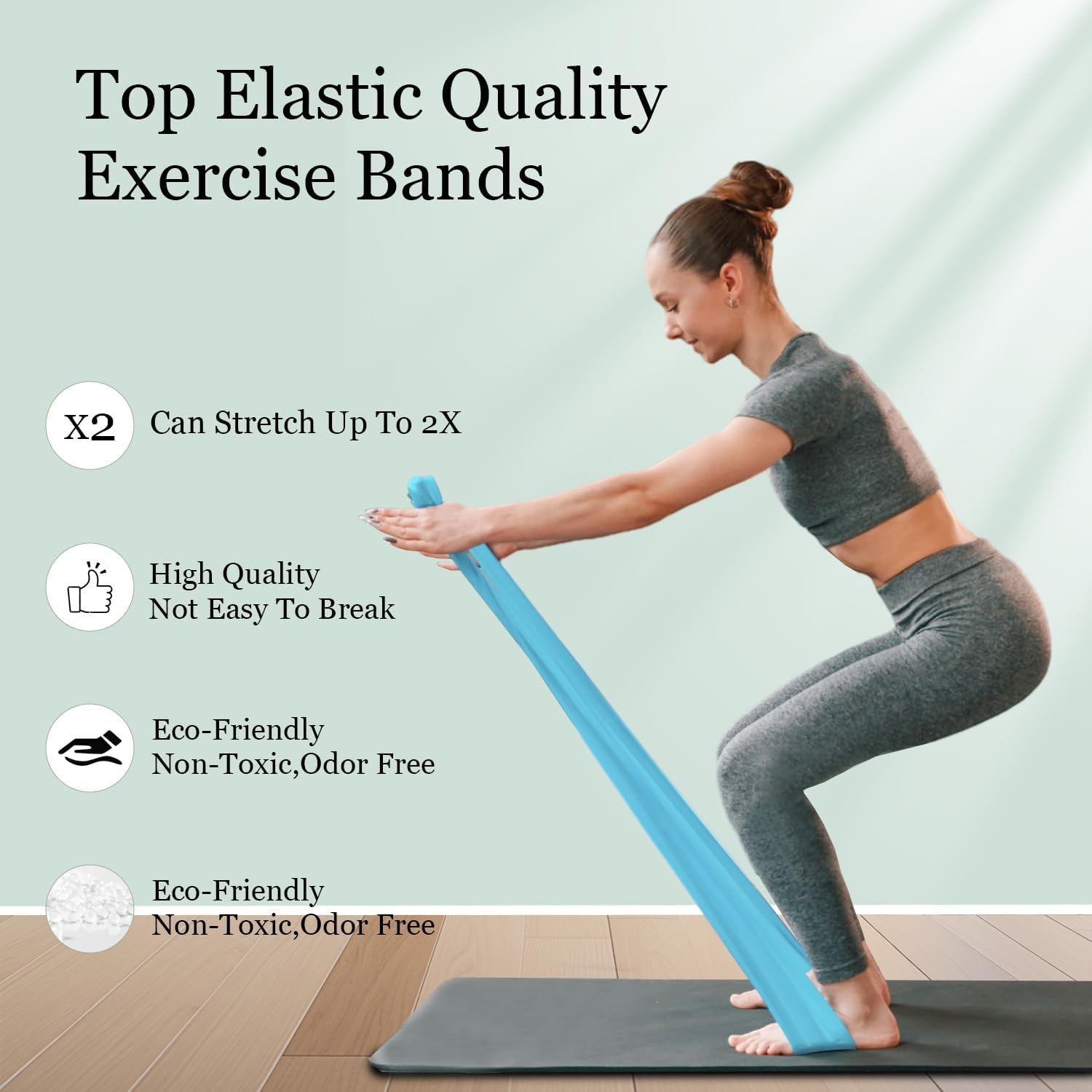 Top Elastic Quality Exercise Bands

X2 Can Stretch Up To 2X

High Quality
Not Easy To Break

Eco-Friendly
Non-Toxic,Odor Free

Eco-Friendly
Non-Toxic,Odor Free